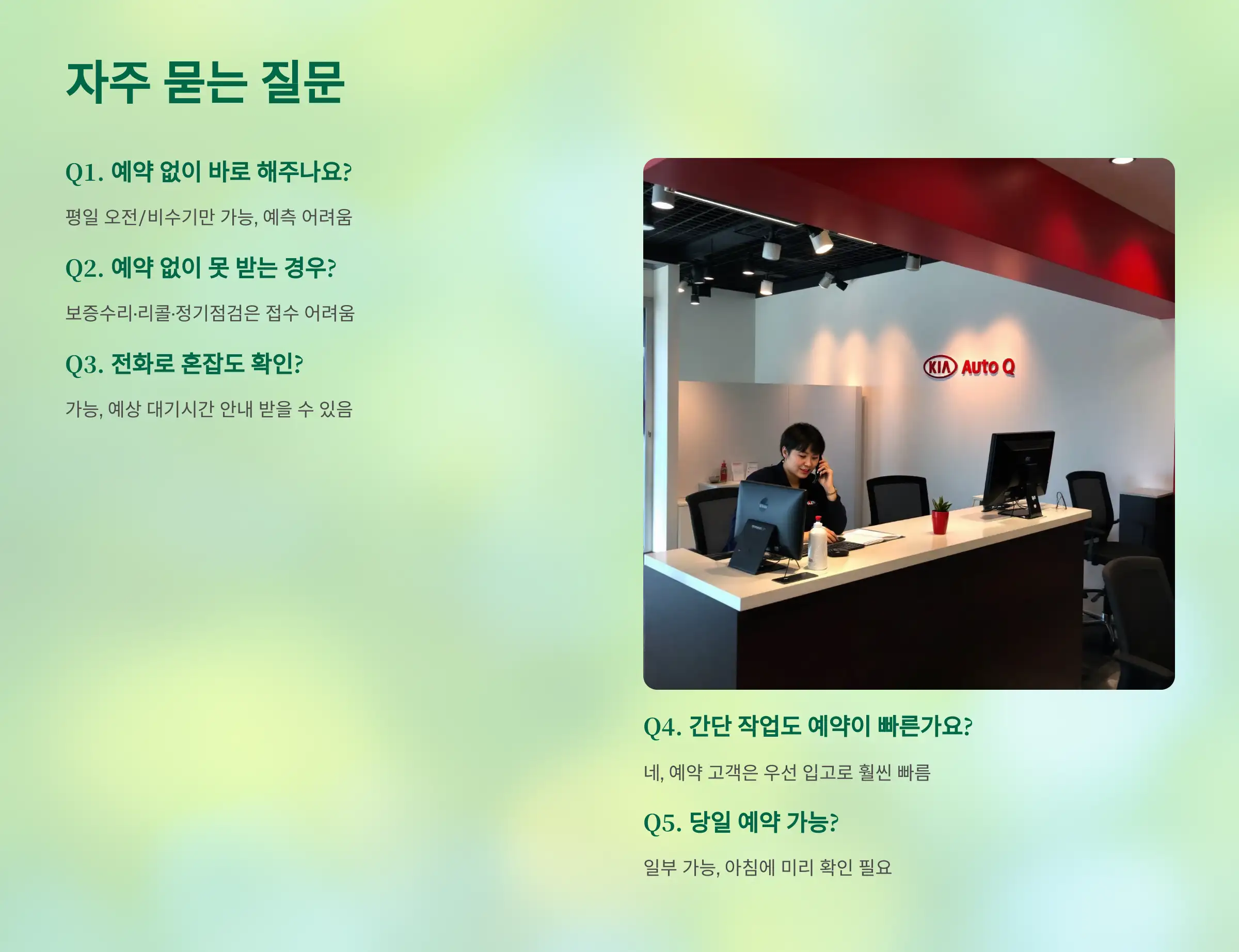 자주 묻는 질문

Q1. 예약 없이 바로 해주나요?

평일 오전/비수기만 가능, 예측 어려움

Q2. 예약 없이 못 받는 경우?

보증수리·리콜·정기점검은 접수 어려움

Q3. 전화로 혼잡도 확인?

가능, 예상 대기시간 안내 받을 수 있음

KIA Auto Q

Q4. 간단 작업도 예약이 빠른가요?

네, 예약 고객은 우선 입고로 훨씬 빠름

Q5. 당일 예약 가능?

일부 가능, 아침에 미리 확인 필요